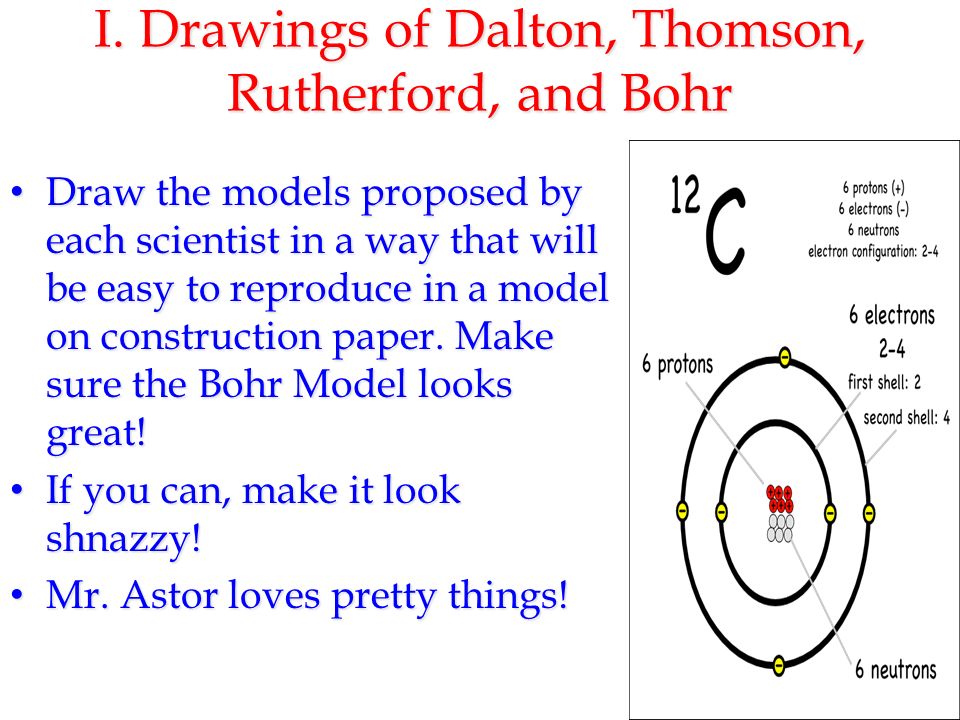 I. Drawings of Dalton, Thomson, Rutherford, and Bohr

• Draw the models proposed by each scientist in a way that will be easy to reproduce in a model on construction paper. Make sure the Bohr Model looks great!
• If you can, make it look shnazzy!
• Mr. Astor loves pretty things!

$^{12}C$

6 protons (+)
6 electrons (-)
6 neutrons
electron configuration: 2-4

6 electrons
2-4
first shell: 2
second shell: 4

6 protons

6 neutrons